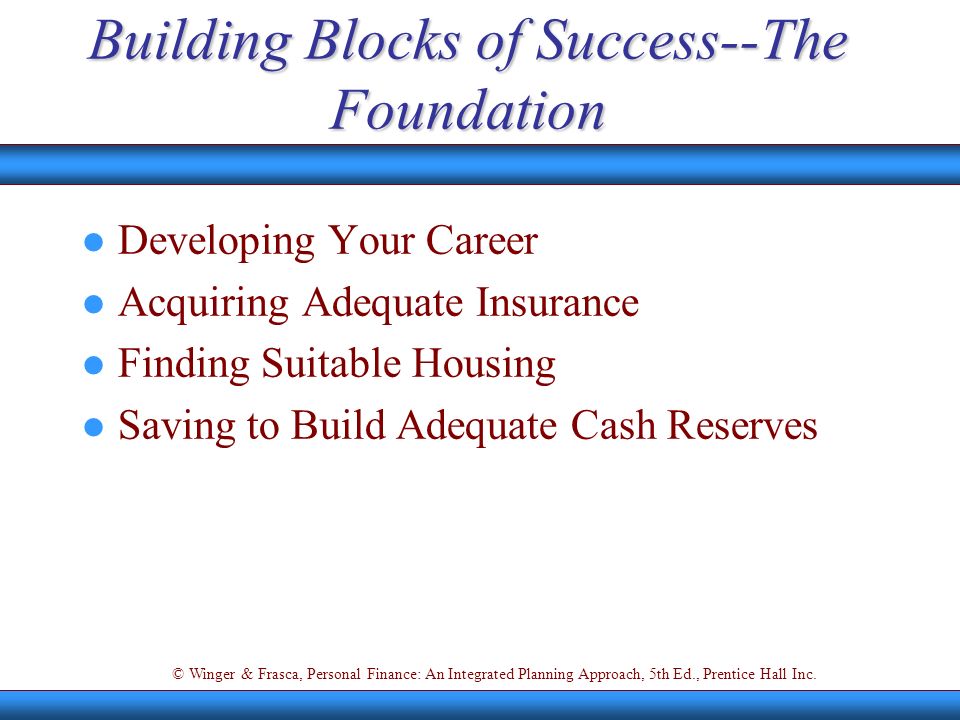 Building Blocks of Success--The Foundation

- Developing Your Career
- Acquiring Adequate Insurance
- Finding Suitable Housing
- Saving to Build Adequate Cash Reserves

© Winger & Frasca, Personal Finance: An Integrated Planning Approach, 5th Ed., Prentice Hall Inc.